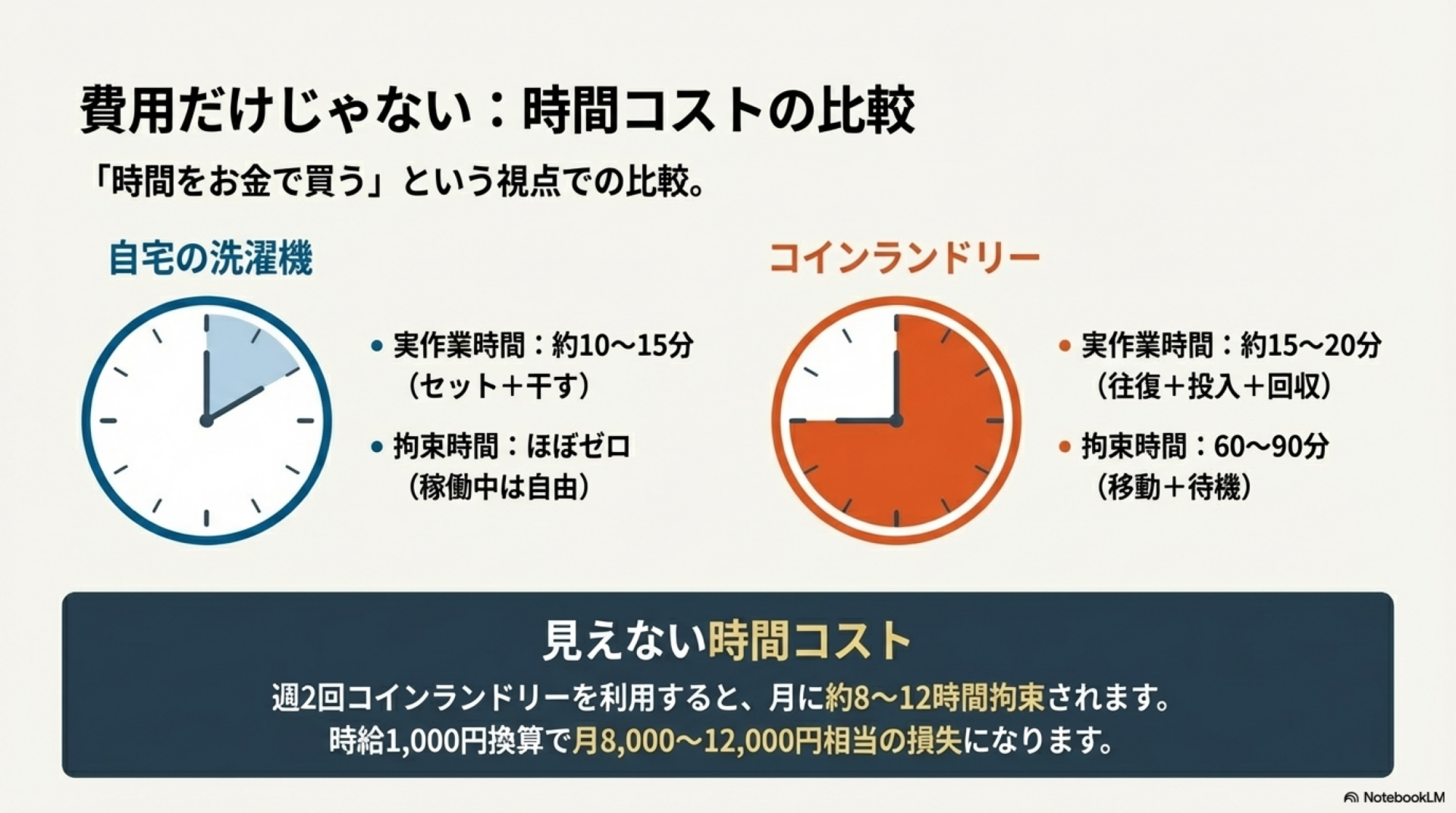 費用だけじゃない：時間コストの比較

「時間をお金で買う」という視点での比較。

自宅の洗濯機

• 実作業時間：約10〜15分（セット＋干す）
• 拘束時間：ほぼゼロ（稼働中は自由）

コインランドリー

• 実作業時間：約15〜20分（往復＋投入＋回収）
• 拘束時間：60〜90分（移動＋待機）

見えない時間コスト

週2回コインランドリーを利用すると、月に約8〜12時間拘束されます。
時給1,000円換算で月8,000〜12,000円相当の損失になります。

NotebookLM